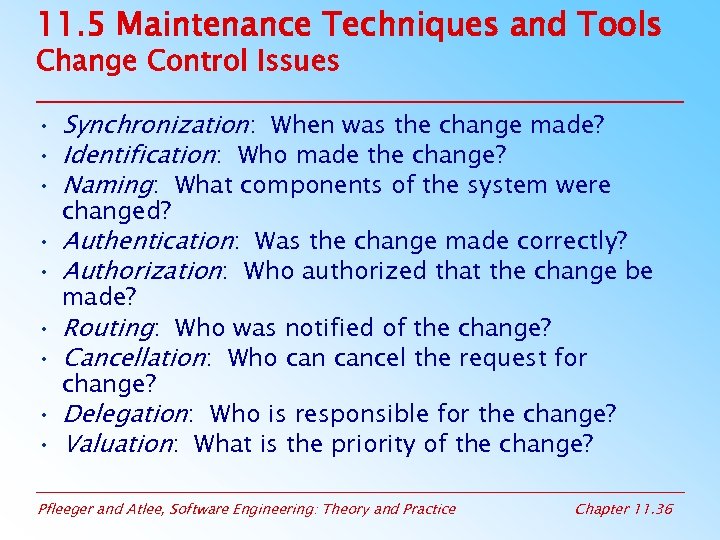 11.5 Maintenance Techniques and Tools
Change Control Issues

• Synchronization: When was the change made?
• Identification: Who made the change?
• Naming: What components of the system were changed?
• Authentication: Was the change made correctly?
• Authorization: Who authorized that the change be made?
• Routing: Who was notified of the change?
• Cancellation: Who can cancel the request for change?
• Delegation: Who is responsible for the change?
• Valuation: What is the priority of the change?

Pfleeger and Atlee, Software Engineering: Theory and Practice

Chapter 11.36